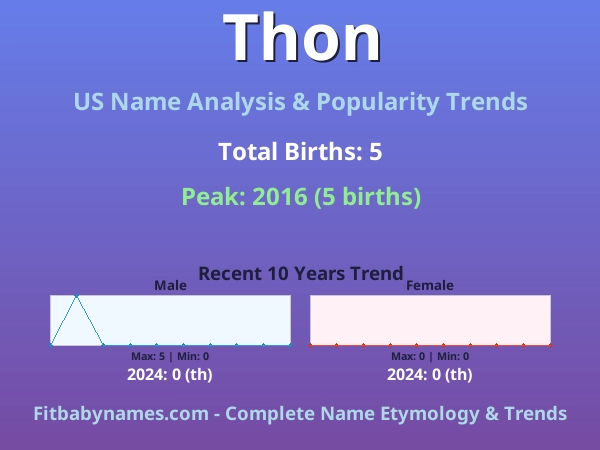 Thon

US Name Analysis & Popularity Trends

Total Births: 5

Peak: 2016 (5 births)

Recent 10 Years Trend

Male

Max: 5 | Min: 0

2024: 0 (th)

Female

Max: 0 | Min: 0

2024: 0 (th)

Fitbabynames.com - Complete Name Etymology & Trends